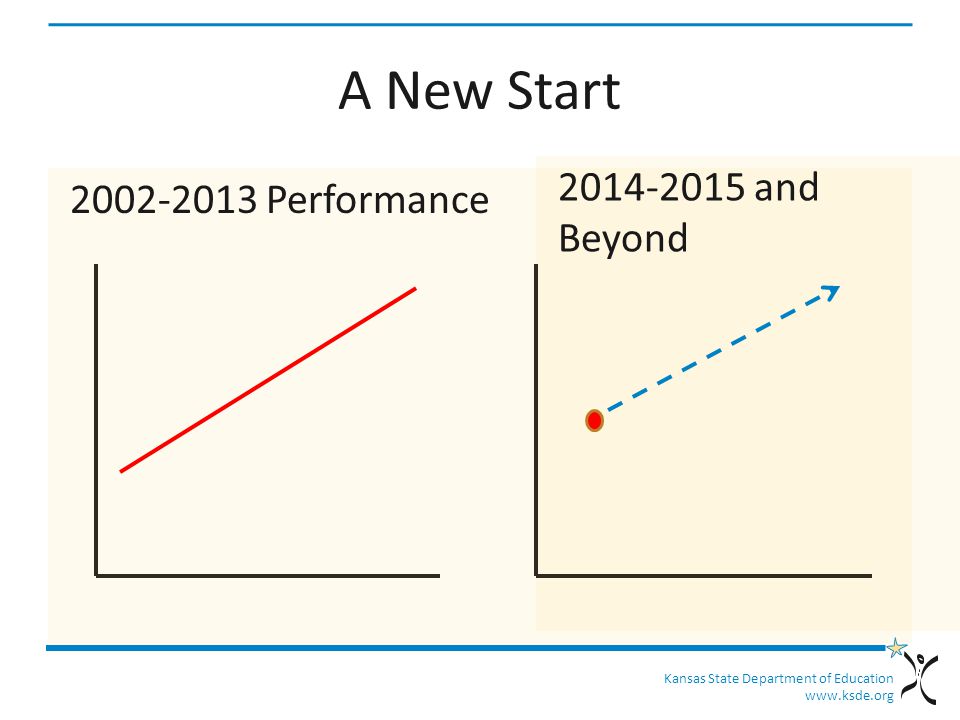 A New Start

2002-2013 Performance

2014-2015 and Beyond

Kansas State Department of Education
www.ksde.org